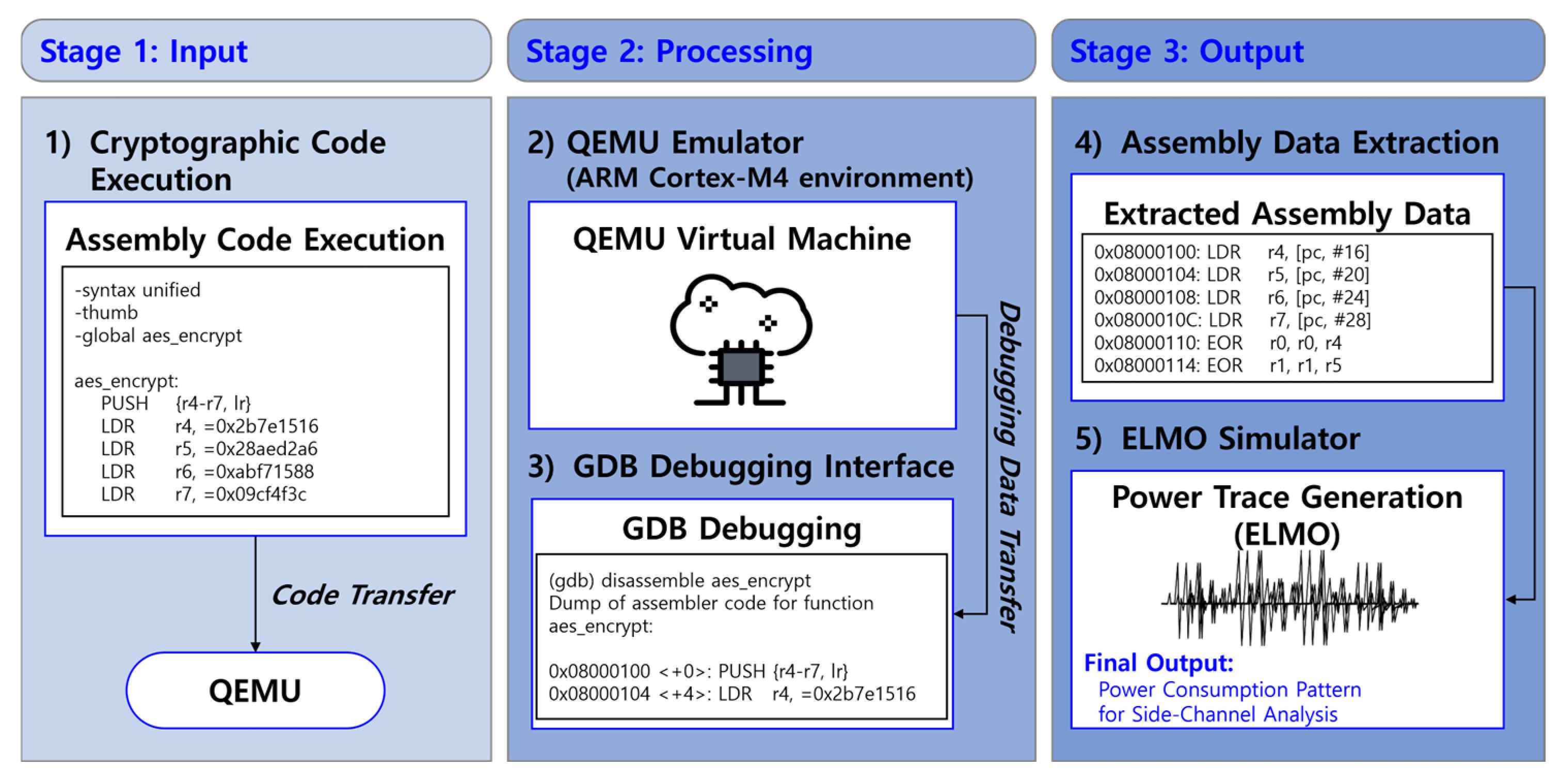 Stage 1: Input

1) Cryptographic Code Execution

Assembly Code Execution

-syntax unified
-thumb
-global aes_encrypt

aes_encrypt:
PUSH {r4-r7, lr}
LDR r4, =0x2b7e1516
LDR r5, =0x28aed2a6
LDR r6, =0xabf71588
LDR r7, =0x09cf4f3c

Code Transfer

QEMU

Stage 2: Processing

2) QEMU Emulator (ARM Cortex-M4 environment)

QEMU Virtual Machine

3) GDB Debugging Interface

GDB Debugging

(gdb) disassemble aes_encrypt
Dump of assembler code for function aes_encrypt:

0x08000100 <+0>: PUSH {r4-r7, lr}
0x08000104 <+4>: LDR r4, =0x2b7e1516

Debugging Data Transfer

Stage 3: Output

4) Assembly Data Extraction

Extracted Assembly Data

0x08000100: LDR r4, [pc, #16]
0x08000104: LDR r5, [pc, #20]
0x08000108: LDR r6, [pc, #24]
0x0800010C: LDR r7, [pc, #28]
0x08000110: EOR r0, r0, r4
0x08000114: EOR r1, r1, r5

5) ELMO Simulator

Power Trace Generation (ELMO)

Final Output:
Power Consumption Pattern for Side-Channel Analysis